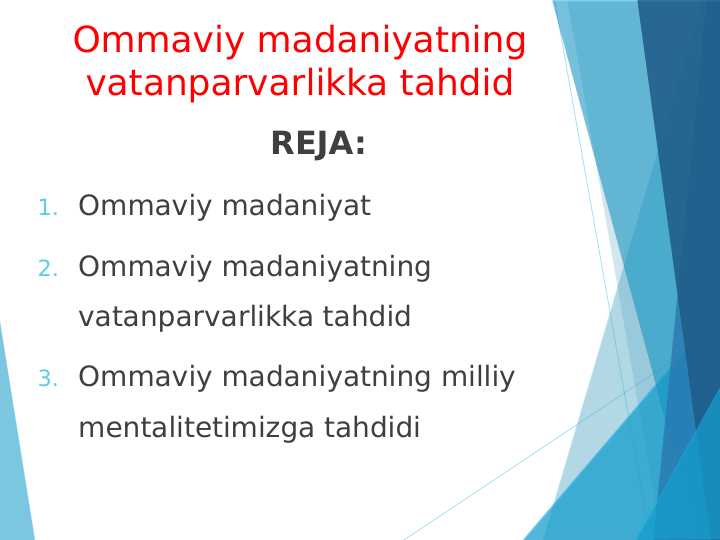 Ommaviy madaniyatning vatanparvarlikka tahdid

REJA:

1. Ommaviy madaniyat
2. Ommaviy madaniyatning vatanparvarlikka tahdid
3. Ommaviy madaniyatning milliy mentalitetimizga tahdidi